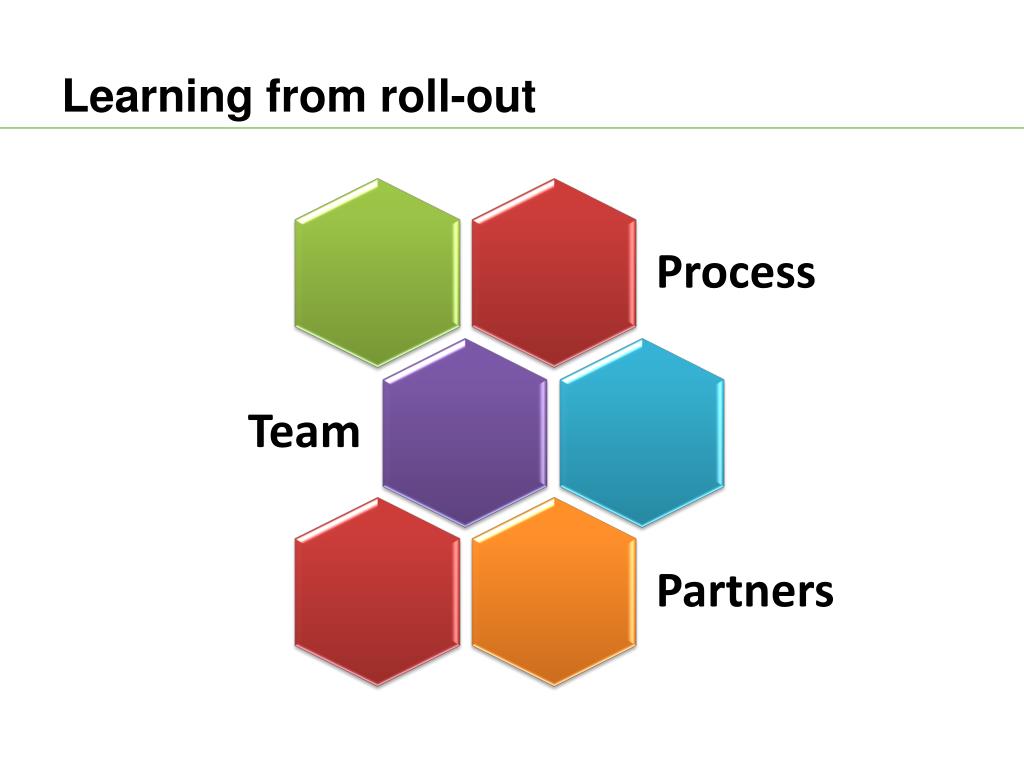 Learning from roll-out

Process

Team

Partners